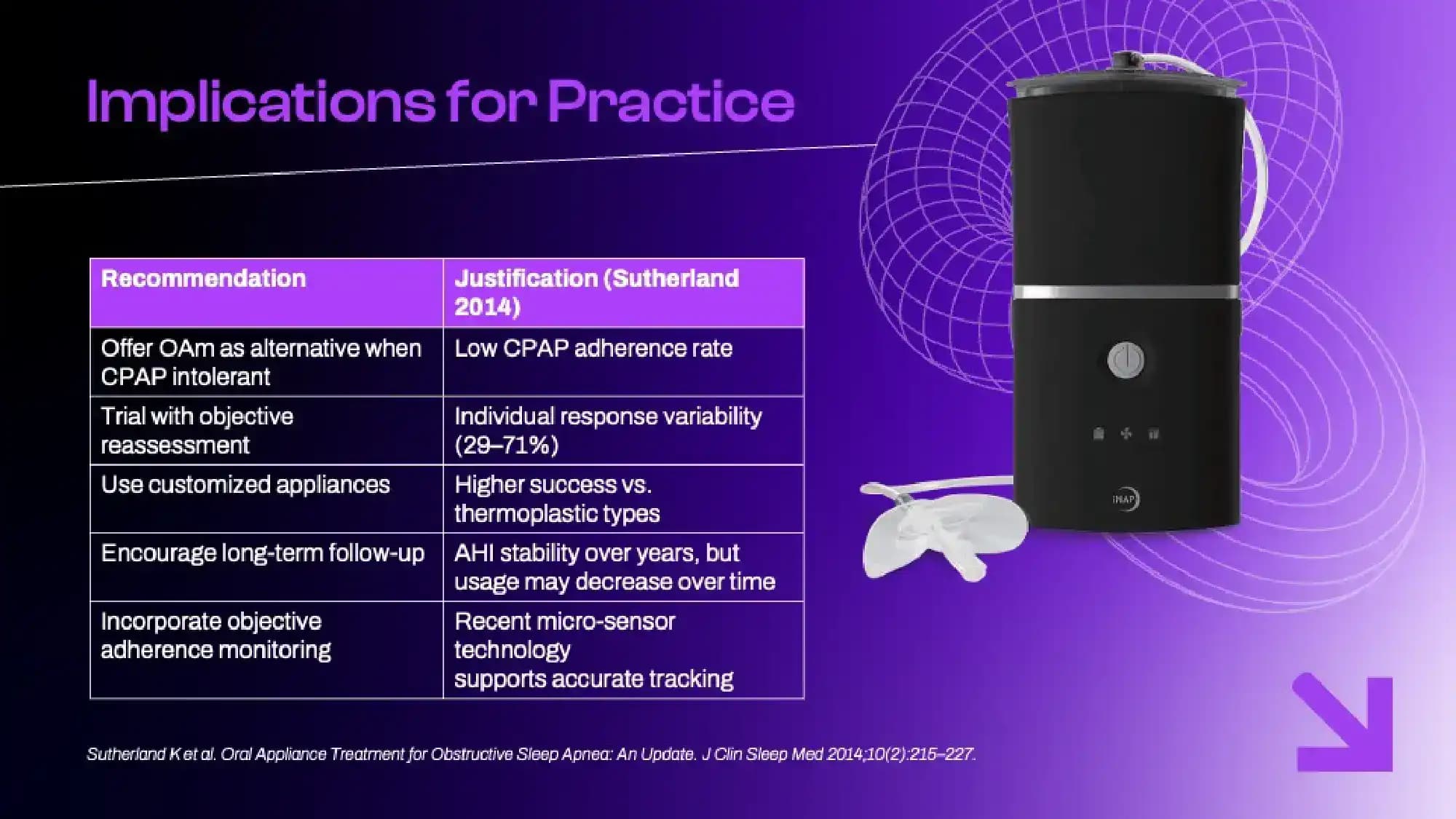 Implications for Practice

| Recommendation | Justification (Sutherland 2014) |
|---|---|
| Offer OAm as alternative when CPAP intolerant | Low CPAP adherence rate |
| Trial with objective reassessment | Individual response variability (29–71%) |
| Use customized appliances | Higher success vs. thermoplastic types |
| Encourage long-term follow-up | AHI stability over years, but usage may decrease over time |
| Incorporate objective adherence monitoring | Recent micro-sensor technology supports accurate tracking |

iNAP

Sutherland K et al. Oral Appliance Treatment for Obstructive Sleep Apnea: An Update. J Clin Sleep Med 2014;10(2):215–227.